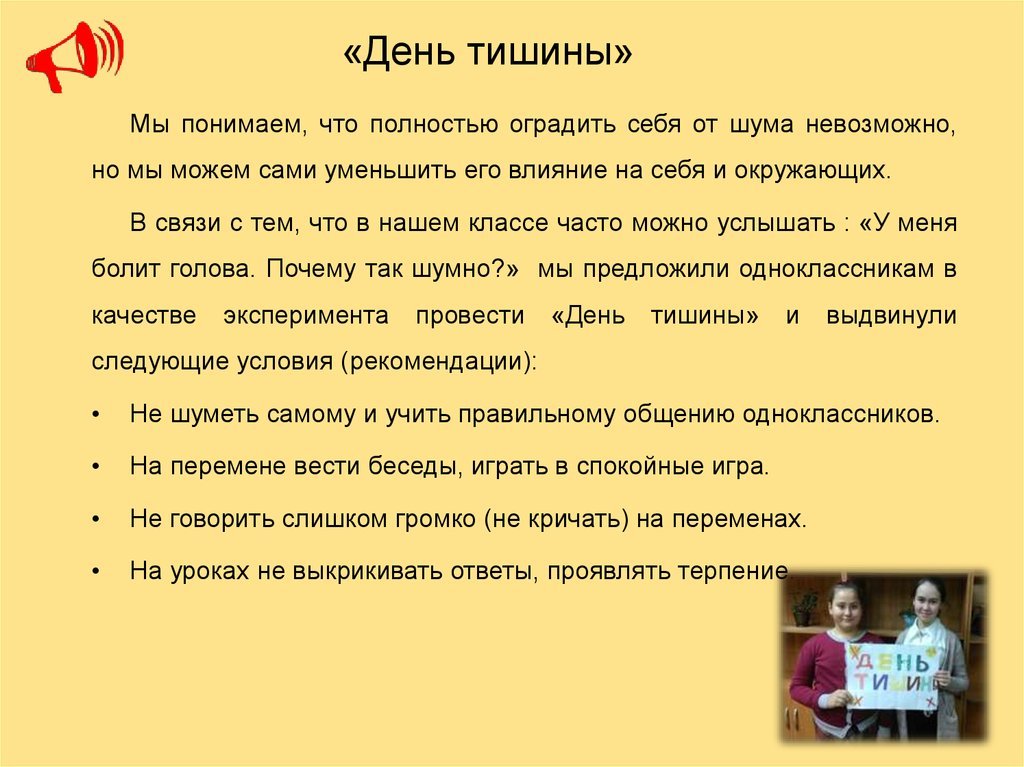 «День тишины»

Мы понимаем, что полностью оградить себя от шума невозможно, но мы можем сами уменьшить его влияние на себя и окружающих.

В связи с тем, что в нашем классе часто можно услышать : «У меня болит голова. Почему так шумно?» мы предложили одноклассникам в качестве эксперимента провести «День тишины» и выдвинули следующие условия (рекомендации):

• Не шуметь самому и учить правильному общению одноклассников.

• На перемене вести беседы, играть в спокойные игра.

• Не говорить слишком громко (не кричать) на переменах.

• На уроках не выкрикивать ответы, проявлять терпение

ДЕНЬ ТИШИНЫ